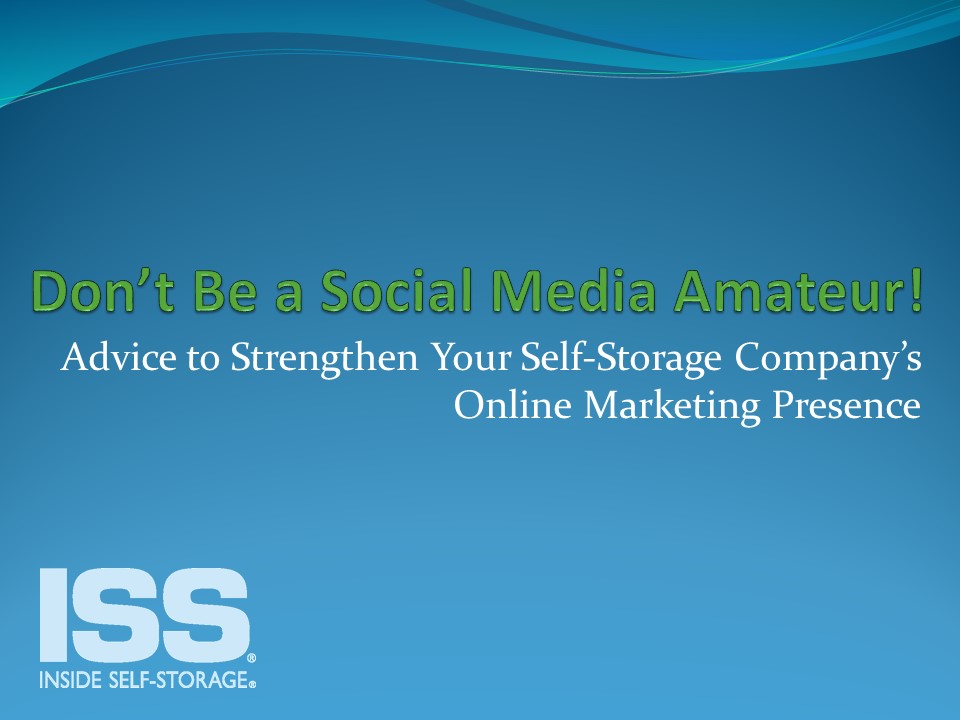 Don’t Be a Social Media Amateur!

Advice to Strengthen Your Self-Storage Company’s Online Marketing Presence

ISS®
INSIDE SELF-STORAGE®